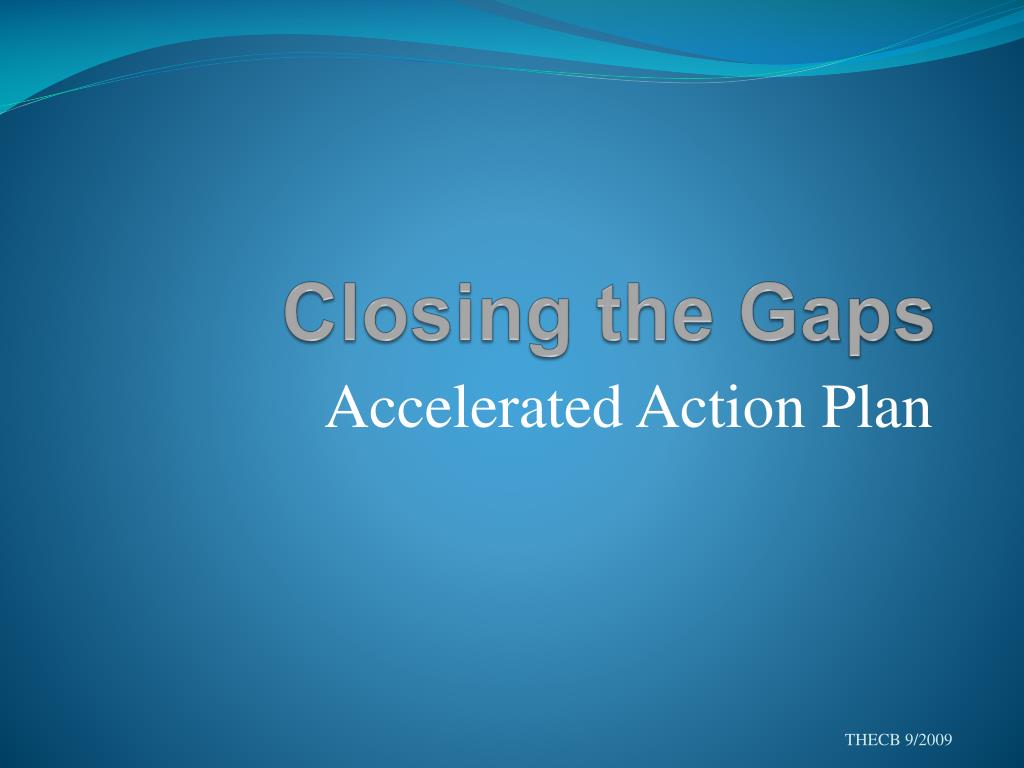 Closing the Gaps

Accelerated Action Plan

THECB 9/2009